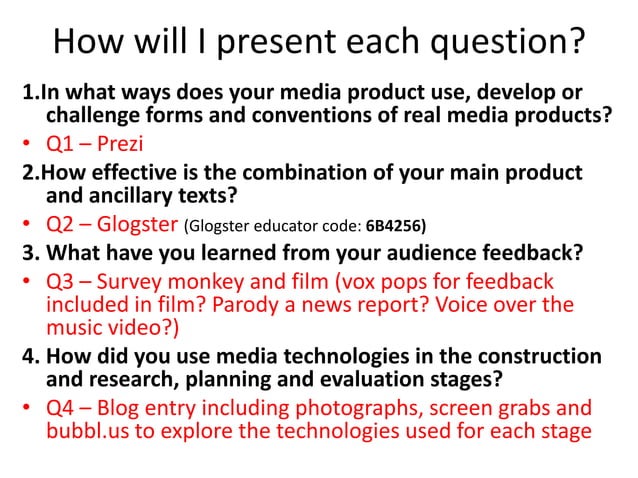 How will I present each question?

1.In what ways does your media product use, develop or challenge forms and conventions of real media products?

• Q1 – Prezi

2.How effective is the combination of your main product and ancillary texts?

• Q2 – Glogster (Glogster educator code: 6B4256)

3. What have you learned from your audience feedback?

• Q3 – Survey monkey and film (vox pops for feedback included in film? Parody a news report? Voice over the music video?)

4. How did you use media technologies in the construction and research, planning and evaluation stages?

• Q4 – Blog entry including photographs, screen grabs and bubbl.us to explore the technologies used for each stage